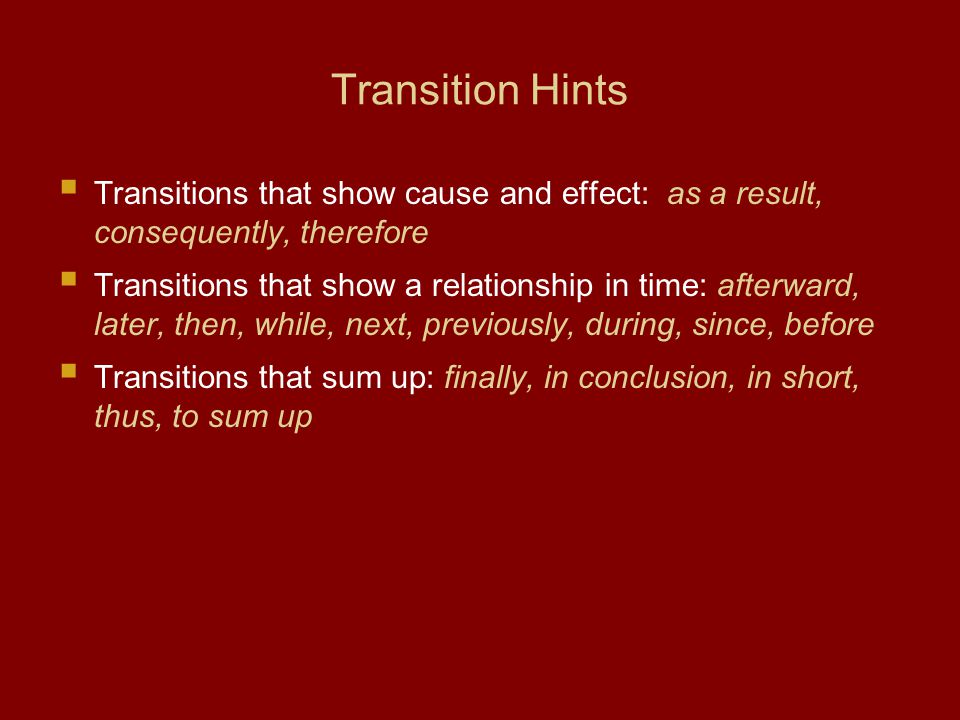 Transition Hints

- Transitions that show cause and effect: as a result, consequently, therefore
- Transitions that show a relationship in time: afterward, later, then, while, next, previously, during, since, before
- Transitions that sum up: finally, in conclusion, in short, thus, to sum up